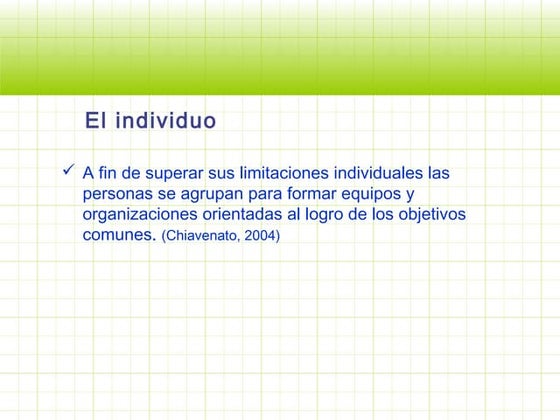 El individuo

✓ A fin de superar sus limitaciones individuales las personas se agrupan para formar equipos y organizaciones orientadas al logro de los objetivos comunes. (Chiavenato, 2004)